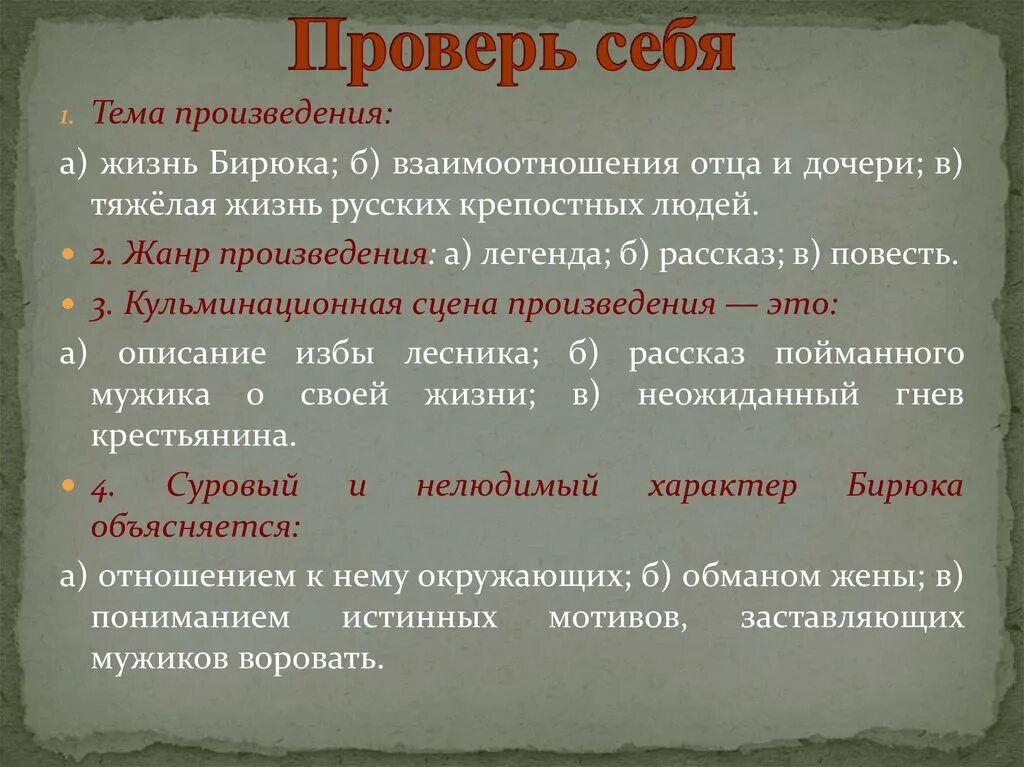 Проверь себя

1. Тема произведения:

а) жизнь Бирюка; б) взаимоотношения отца и дочери; в) тяжёлая жизнь русских крепостных людей.

2. Жанр произведения: а) легенда; б) рассказ; в) повесть.

3. Кульминационная сцена произведения — это:

а) описание избы лесника; б) рассказ пойманного мужика о своей жизни; в) неожиданный гнев крестьянина.

4. Суровый и нелюдимый характер Бирюка объясняется:

а) отношением к нему окружающих; б) обманом жены; в) пониманием истинных мотивов, заставляющих мужиков воровать.